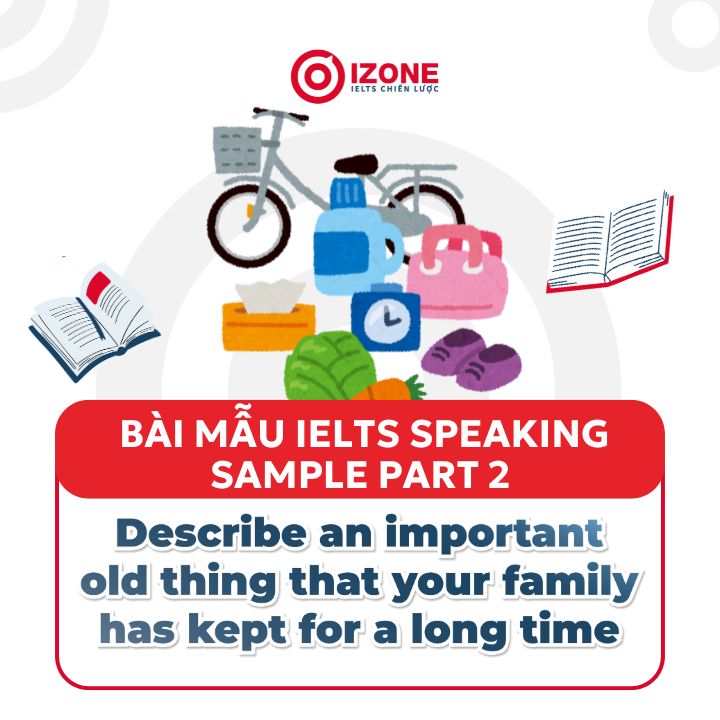 IZONE
IELTS CHIẾN LƯỢC

BÀI MẪU IELTS SPEAKING SAMPLE PART 2

Describe an important old thing that your family has kept for a long time